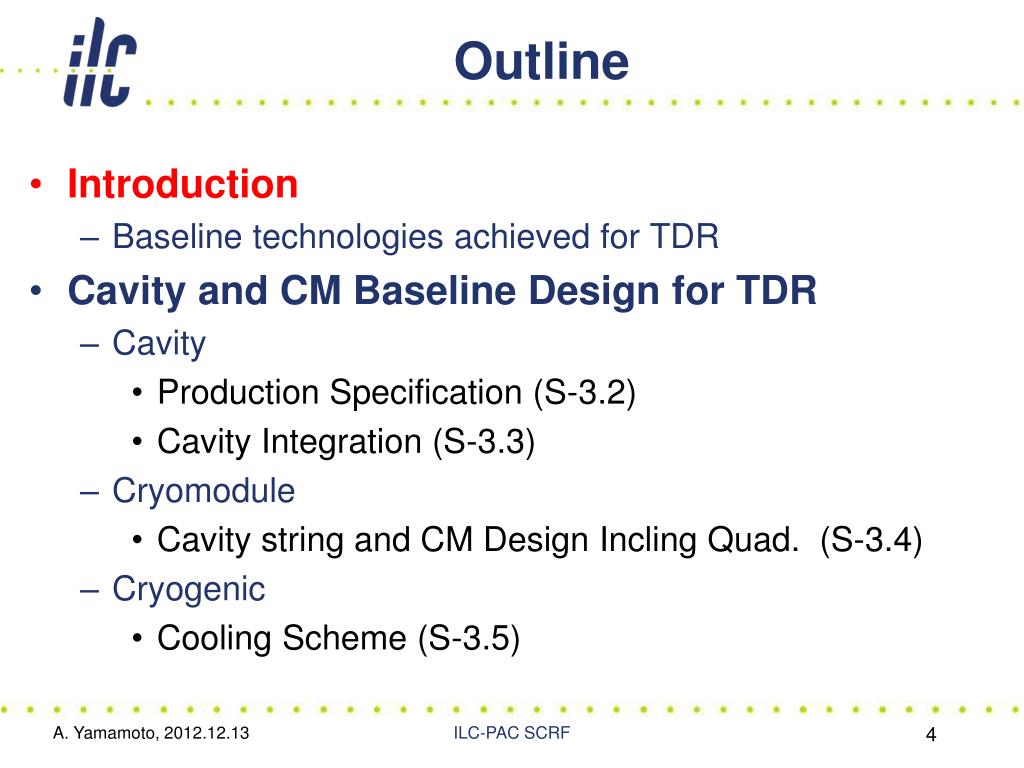 ilc

Outline

• Introduction
– Baseline technologies achieved for TDR
• Cavity and CM Baseline Design for TDR
– Cavity
• Production Specification (S-3.2)
• Cavity Integration (S-3.3)
– Cryomodule
• Cavity string and CM Design Incling Quad. (S-3.4)
– Cryogenic
• Cooling Scheme (S-3.5)

A. Yamamoto, 2012.12.13
ILC-PAC SCRF
4